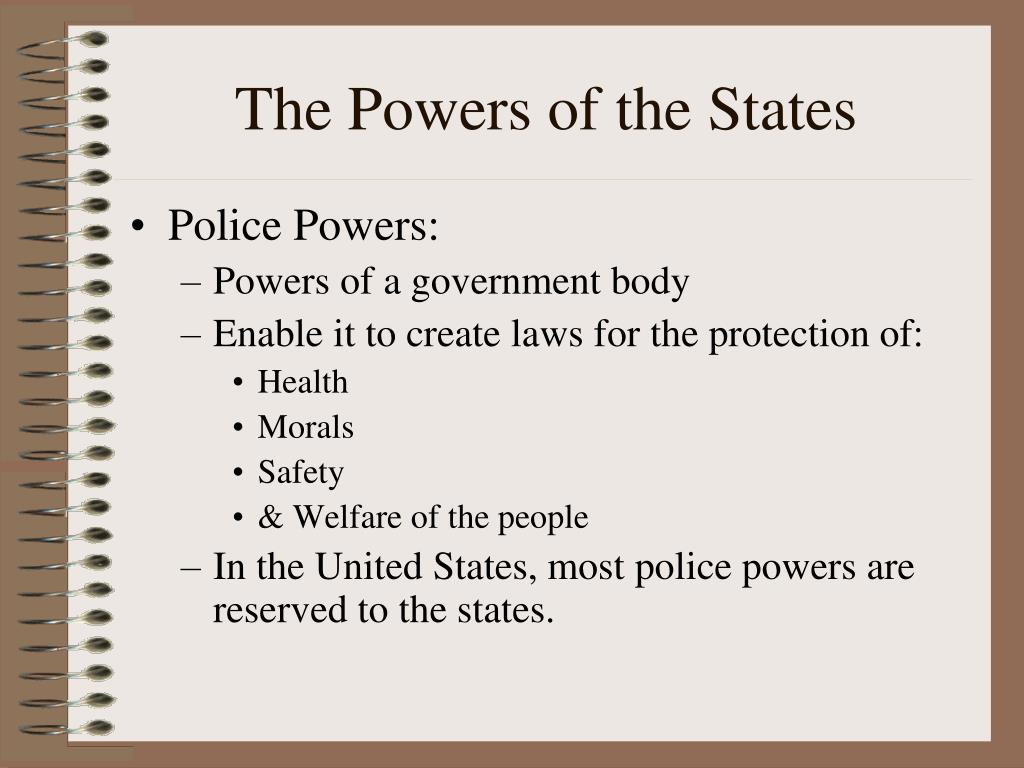 The Powers of the States

• Police Powers:
– Powers of a government body
– Enable it to create laws for the protection of:
• Health
• Morals
• Safety
• & Welfare of the people
– In the United States, most police powers are reserved to the states.